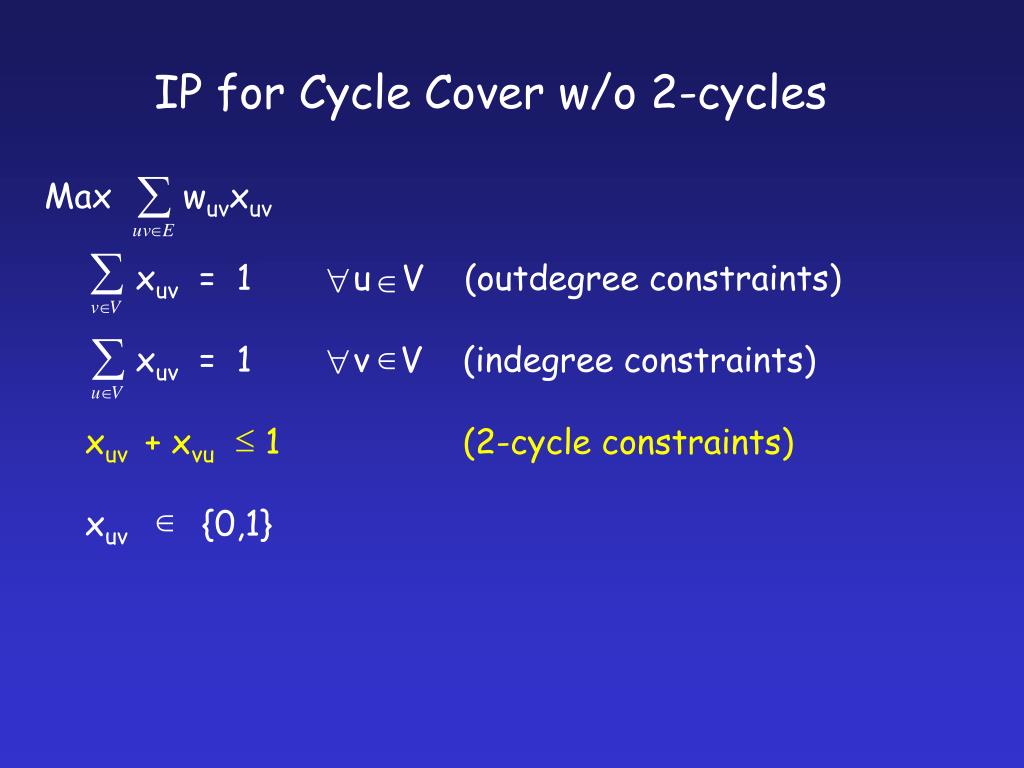 IP for Cycle Cover w/o 2-cycles

Max $\sum_{uv \in E} w_{uv}x_{uv}$

$\sum_{v \in V} x_{uv} = 1$ $\forall u \in V$ (outdegree constraints)

$\sum_{u \in V} x_{uv} = 1$ $\forall v \in V$ (indegree constraints)

$x_{uv} + x_{vu} \leq 1$ (2-cycle constraints)

$x_{uv} \in \{0,1\}$